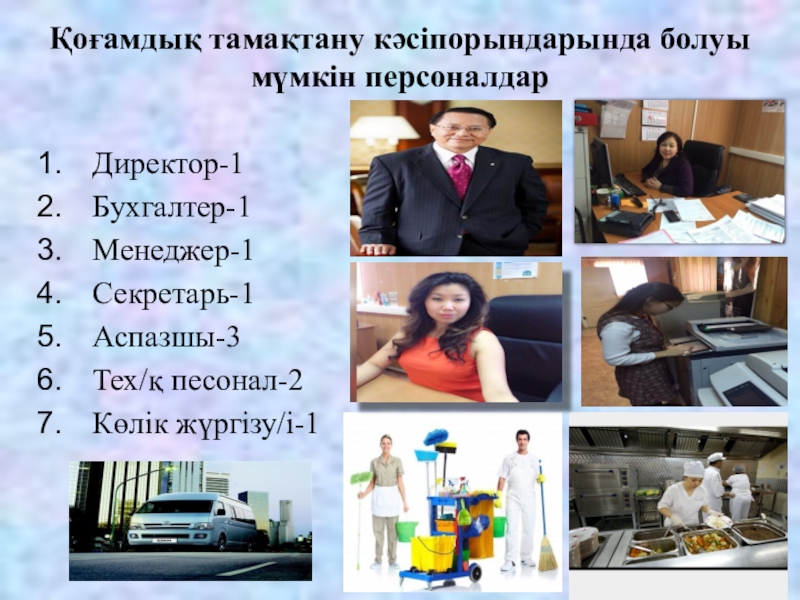 Қоғамдық тамақтану кәсіпорындарында болуы мүмкін персоналдар

1. Директор-1
2. Бухгалтер-1
3. Менеджер-1
4. Секретарь-1
5. Аспазшы-3
6. Тех/қ песонал-2
7. Көлік жүргізу/і-1